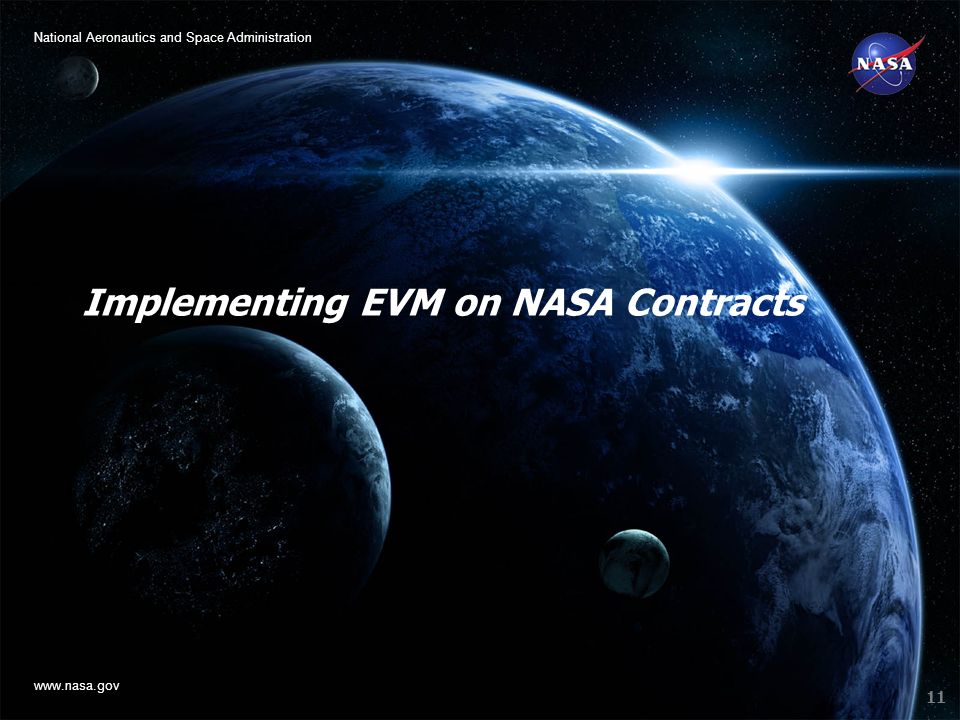 National Aeronautics and Space Administration

NASA

Implementing EVM on NASA Contracts

www.nasa.gov

11